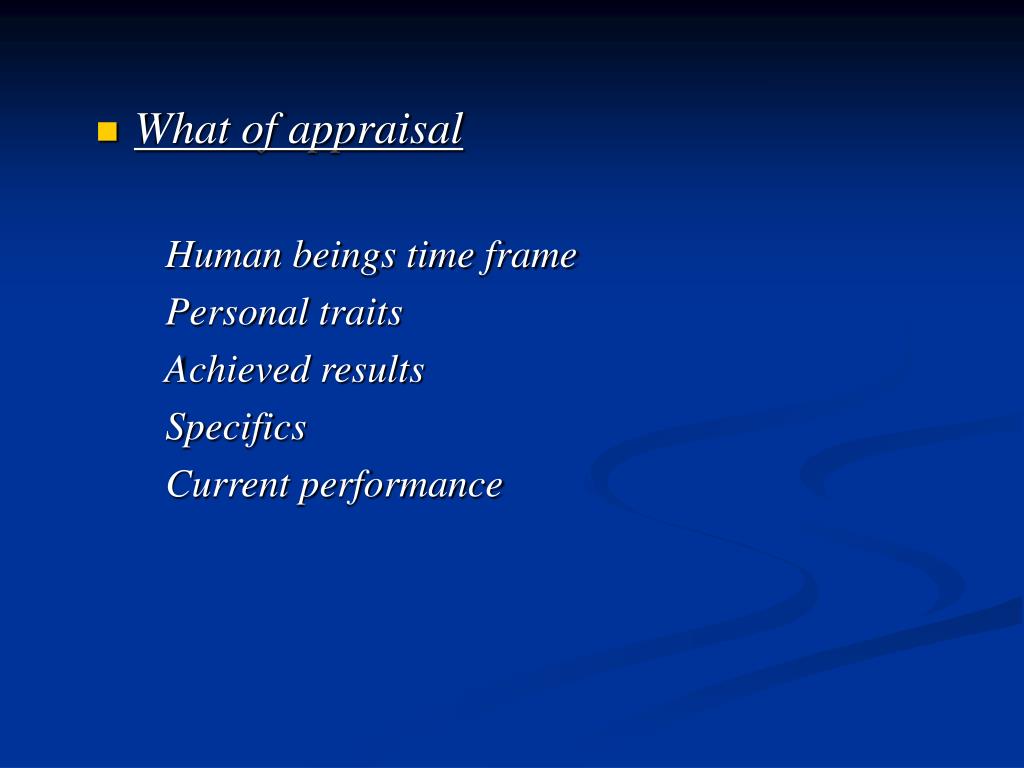 What of appraisal

Human beings time frame
Personal traits
Achieved results
Specifics
Current performance